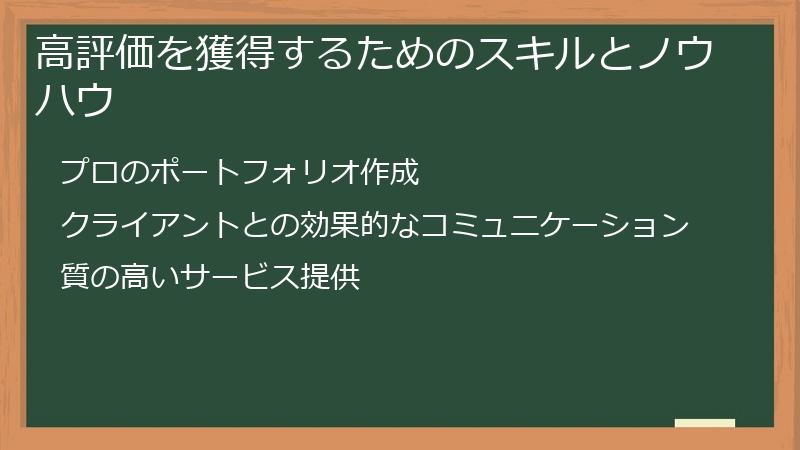 高評価を獲得するためのスキルとノウハウ

プロのポートフォリオ作成

クライアントとの効果的なコミュニケーション

質の高いサービス提供